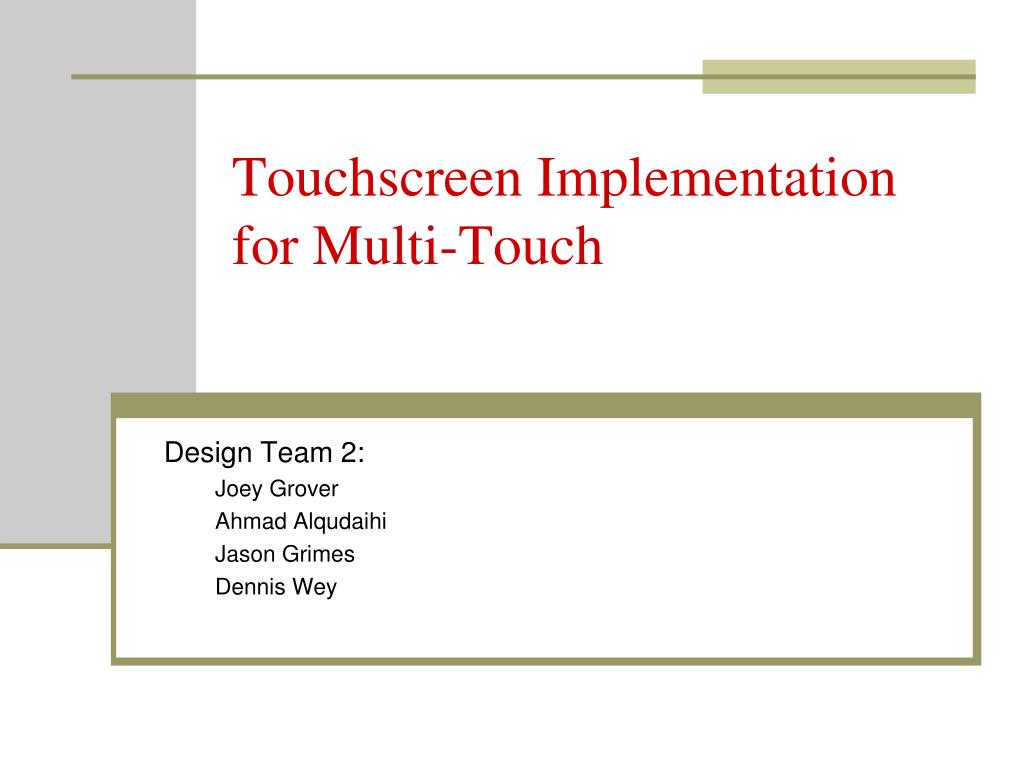 Touchscreen Implementation for Multi-Touch

Design Team 2:
Joey Grover
Ahmad Alqudaihi
Jason Grimes
Dennis Wey